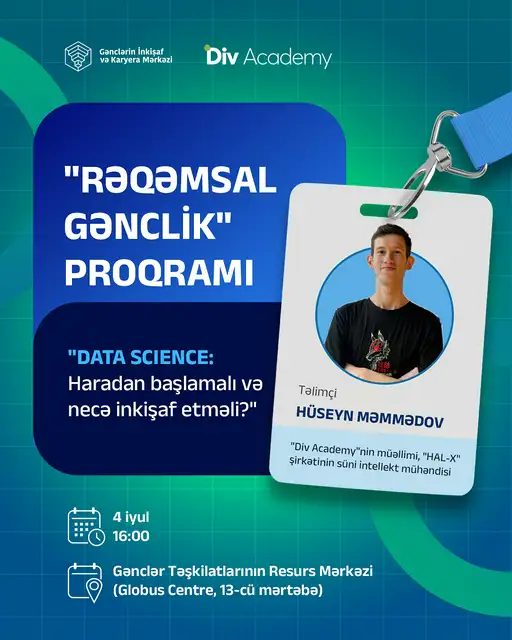 Gənclərin İnkişaf və Karyera Mərkəzi

Div Academy

"RƏQƏMSAL GƏNCLİK" PROQRAMI

"DATA SCIENCE: Haradan başlamalı və necə inkişaf etməli?"

Təlimçi

HÜSEYN MƏMMƏDOV

"Div Academy"nin müəllimi, "HAL-X" şirkətinin süni intellekt mühəndisi

4 iyul
16:00

Gənclər Təşkilatlarının Resurs Mərkəzi
(Globus Centre, 13-cü mərtəbə)